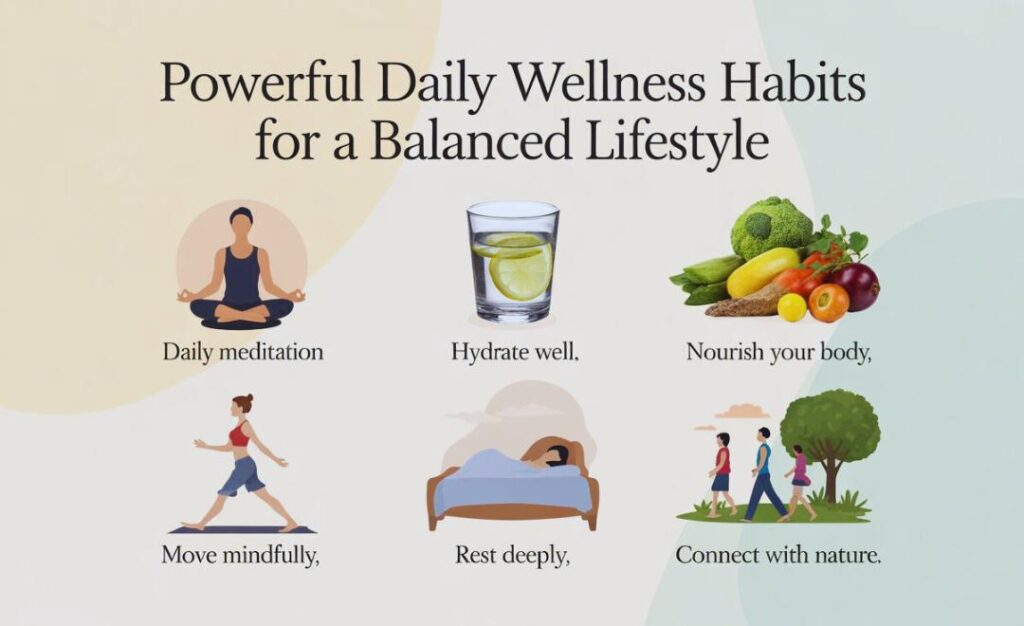 Powerful Daily Wellness Habits for a Balanced Lifestyle

Daily meditation

Hydrate well,

Nourish your body,

Move mindfully,

Rest deeply,

Connect with nature.